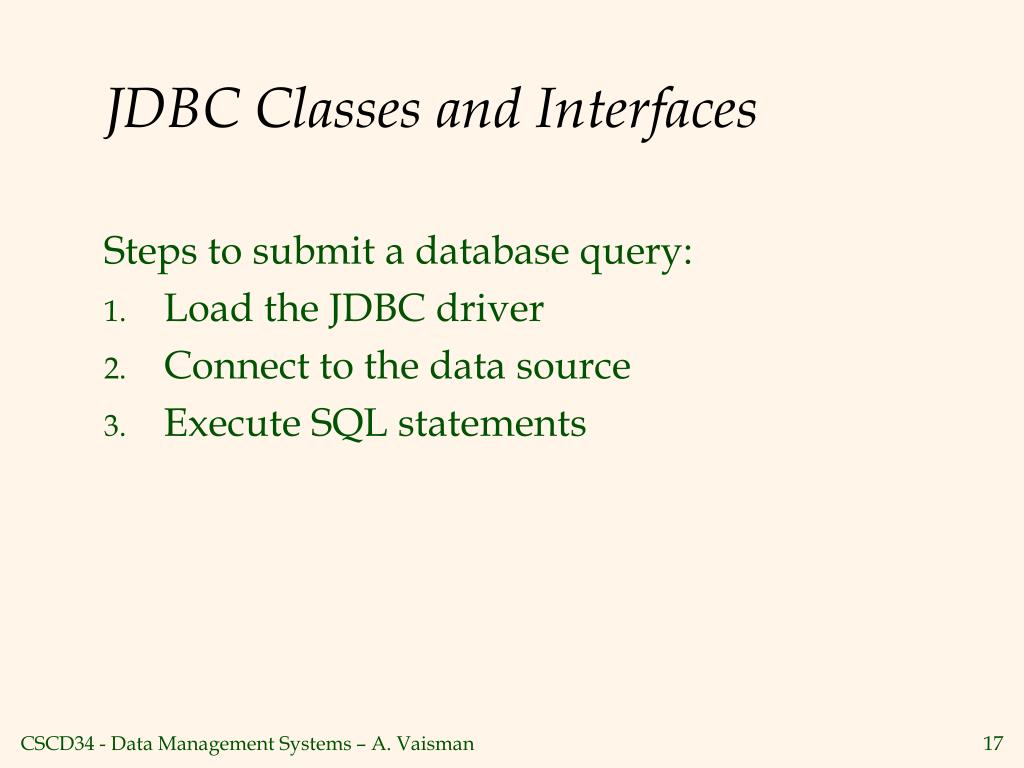 JDBC Classes and Interfaces

Steps to submit a database query:
1. Load the JDBC driver
2. Connect to the data source
3. Execute SQL statements

CSCD34 - Data Management Systems – A. Vaisman

17